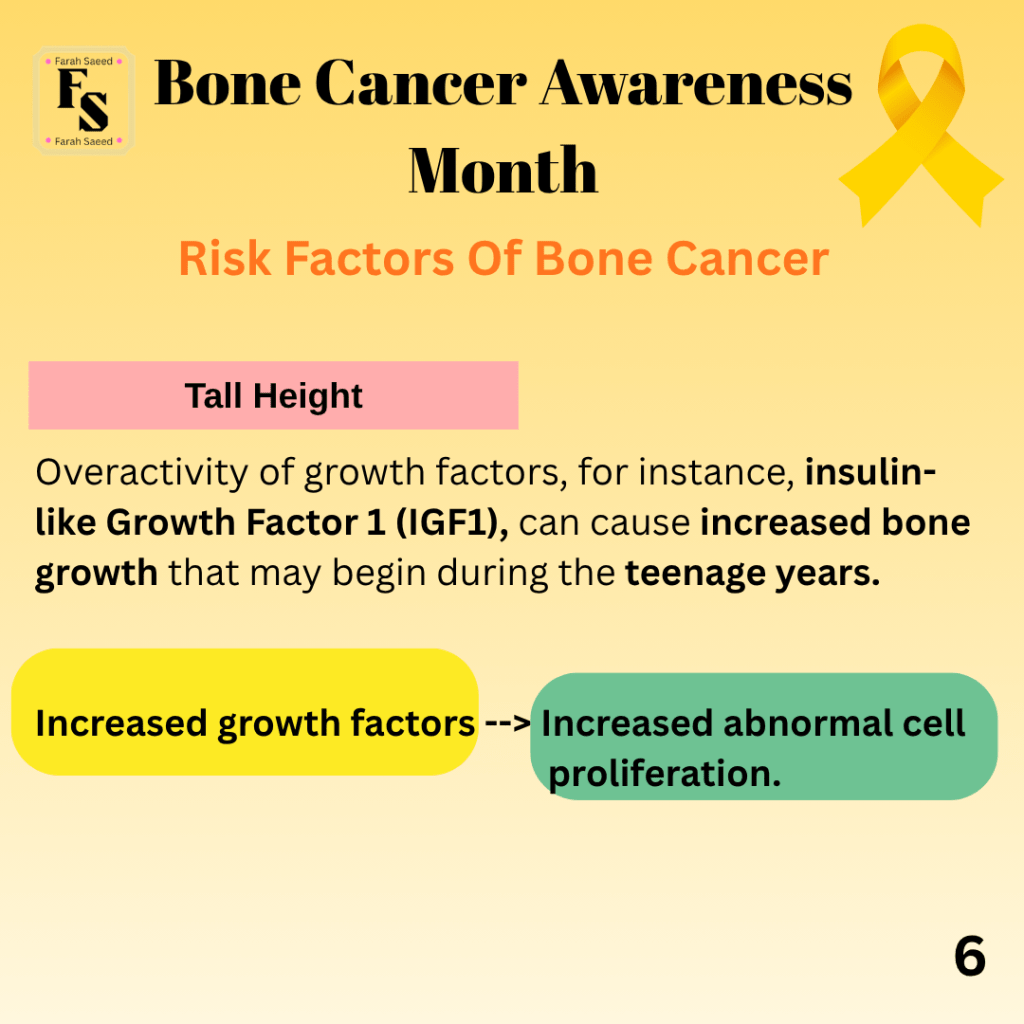 Farah Saeed
FS
Farah Saeed

Bone Cancer Awareness Month

Risk Factors Of Bone Cancer

Tall Height

Overactivity of growth factors, for instance, insulin-like Growth Factor 1 (IGF1), can cause increased bone growth that may begin during the teenage years.

Increased growth factors --> Increased abnormal cell proliferation.

6